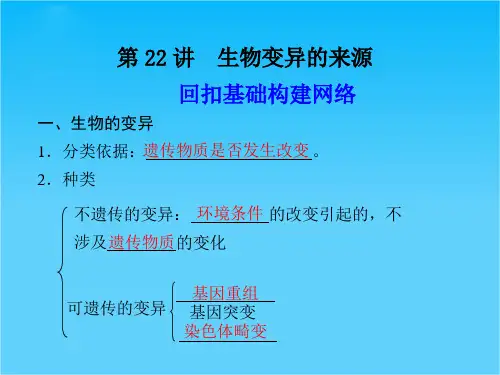 第 22 讲　生物变异的来源

回扣基础构建网络

一、生物的变异

1．分类依据：遗传物质是否发生改变。

2．种类

不遗传的变异：环境条件的改变引起的，不涉及遗传物质的变化

可遗传的变异

基因重组

基因突变

染色体畸变